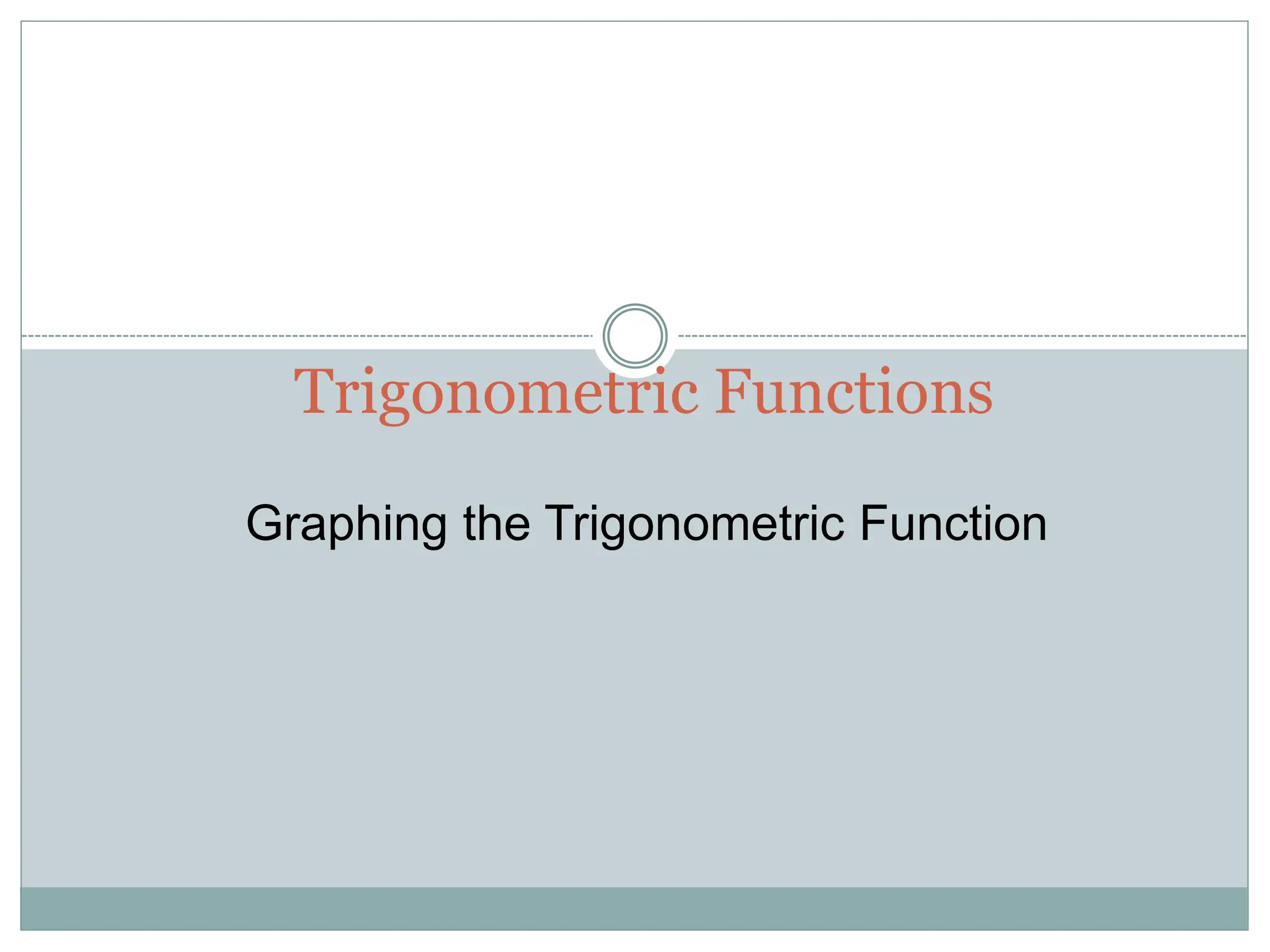 Trigonometric Functions

Graphing the Trigonometric Function